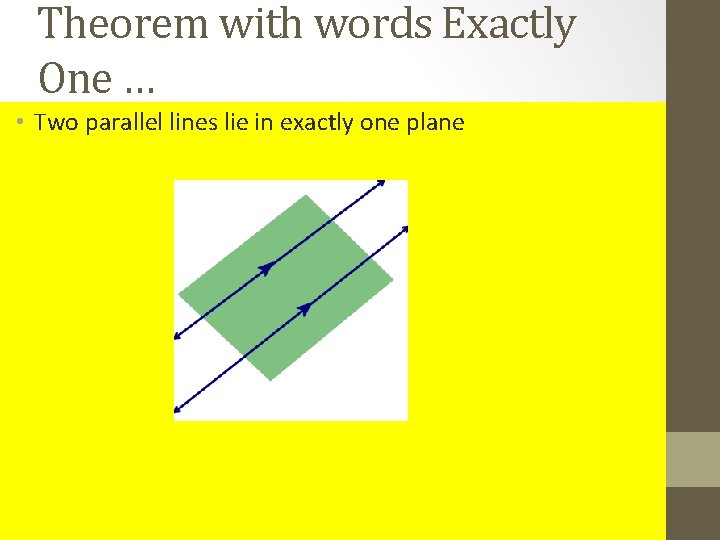 Theorem with words Exactly One …

• Two parallel lines lie in exactly one plane